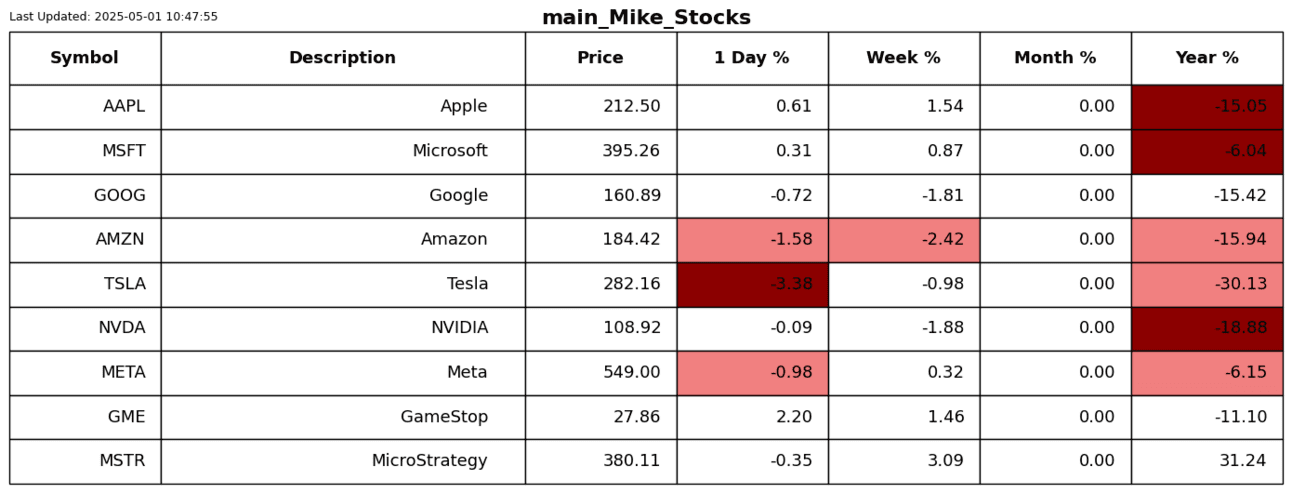 Last Updated: 2025-05-01 10:47:55

main_Mike_Stocks

| Symbol | Description | Price | 1 Day % | Week % | Month % | Year % |
|---|---|---|---|---|---|---|
| AAPL | Apple | 212.50 | 0.61 | 1.54 | 0.00 | -15.05 |
| MSFT | Microsoft | 395.26 | 0.31 | 0.87 | 0.00 | -6.04 |
| GOOG | Google | 160.89 | -0.72 | -1.81 | 0.00 | -15.42 |
| AMZN | Amazon | 184.42 | -1.58 | -2.42 | 0.00 | -15.94 |
| TSLA | Tesla | 282.16 | -3.38 | -0.98 | 0.00 | -30.13 |
| NVDA | NVIDIA | 108.92 | -0.09 | -1.88 | 0.00 | -18.88 |
| META | Meta | 549.00 | -0.98 | 0.32 | 0.00 | -6.15 |
| GME | GameStop | 27.86 | 2.20 | 1.46 | 0.00 | -11.10 |
| MSTR | MicroStrategy | 380.11 | -0.35 | 3.09 | 0.00 | 31.24 |